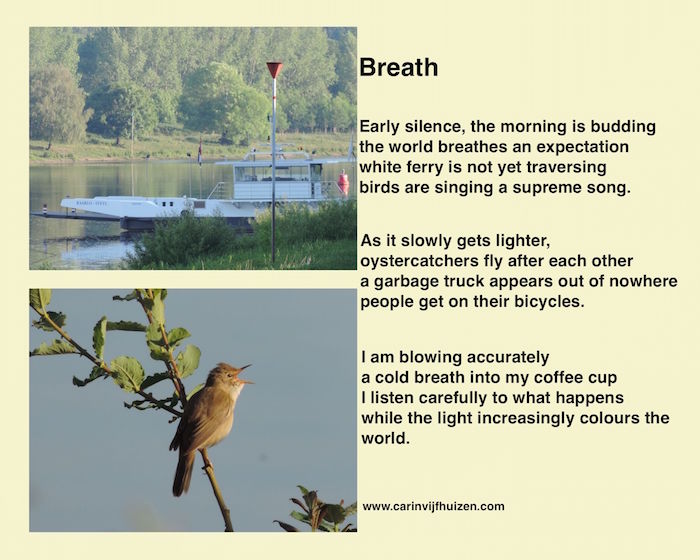 Breath

Early silence, the morning is budding
the world breathes an expectation
white ferry is not yet traversing
birds are singing a supreme song.

As it slowly gets lighter,
oystercatchers fly after each other
a garbage truck appears out of nowhere
people get on their bicycles.

I am blowing accurately
a cold breath into my coffee cup
I listen carefully to what happens
while the light increasingly colours the world.

www.carinvijfhuizen.com